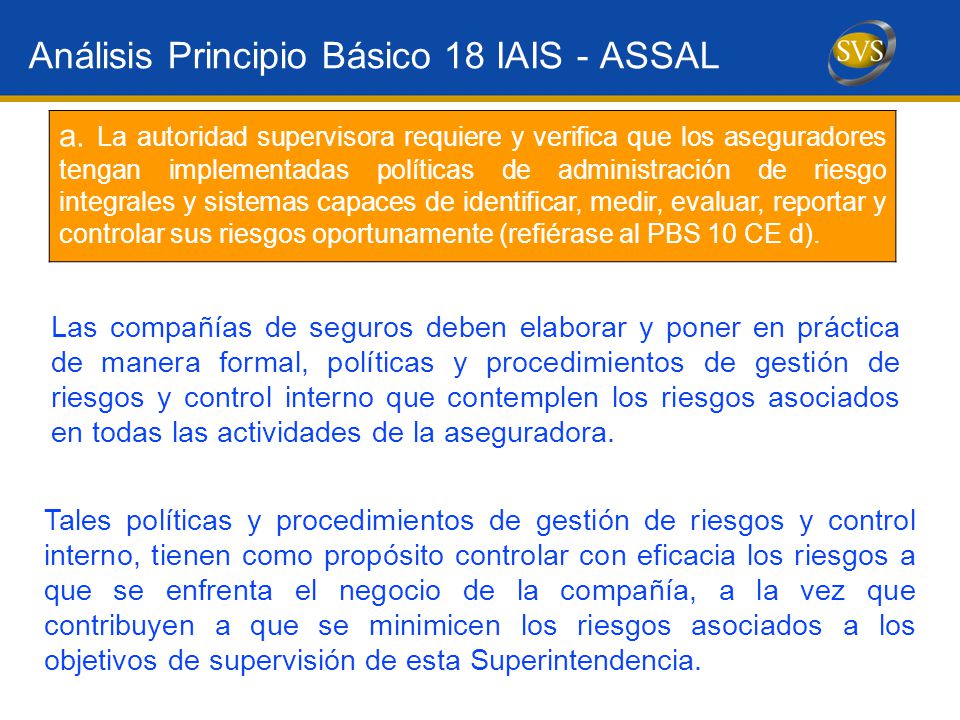 Análisis Principio Básico 18 IAIS - ASSAL

SVS

a. La autoridad supervisora requiere y verifica que los aseguradores tengan implementadas políticas de administración de riesgo integrales y sistemas capaces de identificar, medir, evaluar, reportar y controlar sus riesgos oportunamente (refiérase al PBS 10 CE d).

Las compañías de seguros deben elaborar y poner en práctica de manera formal, políticas y procedimientos de gestión de riesgos y control interno que contemplen los riesgos asociados en todas las actividades de la aseguradora.

Tales políticas y procedimientos de gestión de riesgos y control interno, tienen como propósito controlar con eficacia los riesgos a que se enfrenta el negocio de la compañía, a la vez que contribuyen a que se minimicen los riesgos asociados a los objetivos de supervisión de esta Superintendencia.